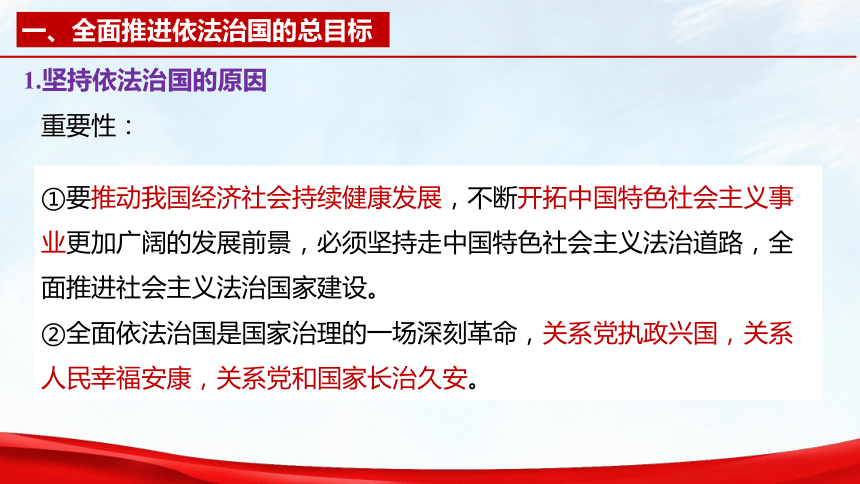 一、全面推进依法治国的总目标

1.坚持依法治国的原因

重要性：

①要推动我国经济社会持续健康发展，不断开拓中国特色社会主义事业更加广阔的发展前景，必须坚持走中国特色社会主义法治道路，全面推进社会主义法治国家建设。
②全面依法治国是国家治理的一场深刻革命，关系党执政兴国，关系人民幸福安康，关系党和国家长治久安。